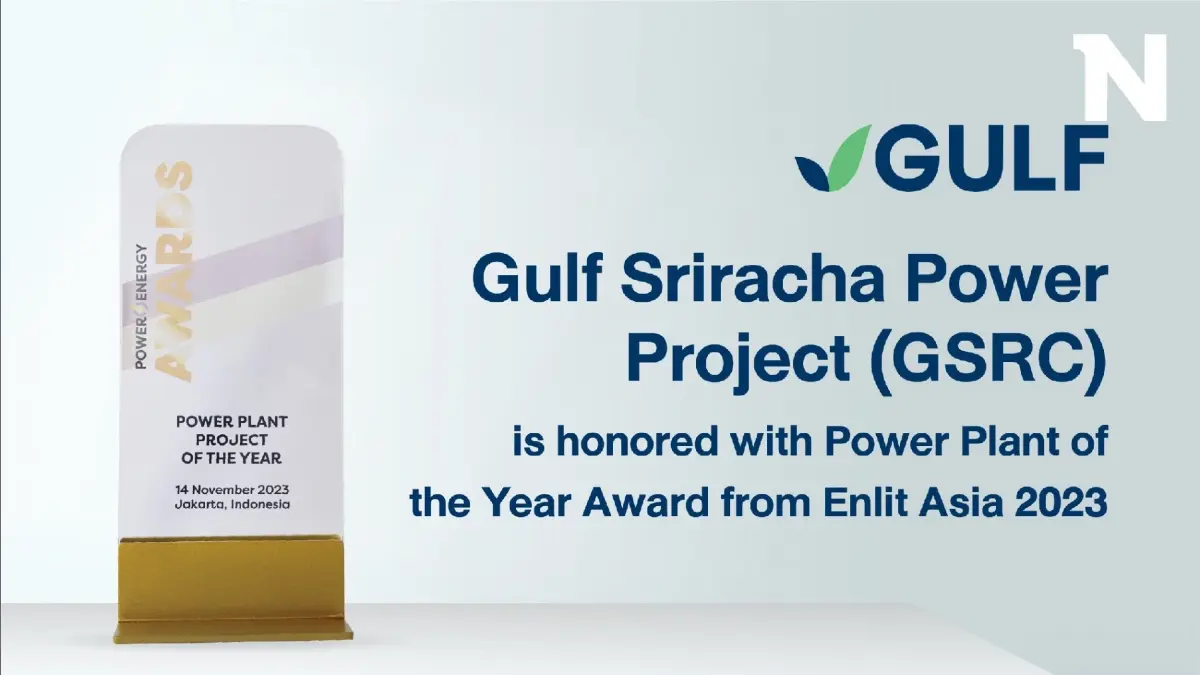 POWER ENERGY
AWARDS

POWER PLANT PROJECT OF THE YEAR

14 November 2023
Jakarta, Indonesia

N

GULF

Gulf Sriracha Power Project (GSRC)

is honored with Power Plant of the Year Award from Enlit Asia 2023